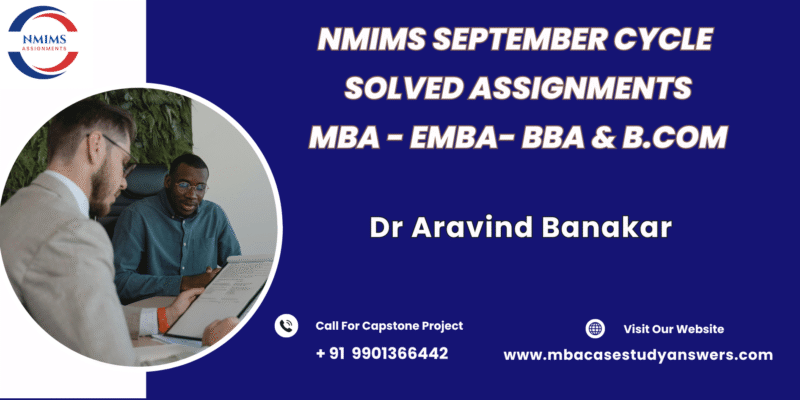 NMIMS
ASSIGNMENTS

NMIMS SEPTEMBER CYCLE
SOLVED ASSIGNMENTS
MBA - EMBA- BBA & B.COM

Dr Aravind Banakar

Call For Capstone Project
+ 91 9901366442

Visit Our Website
www.mbacasestudyanswers.com